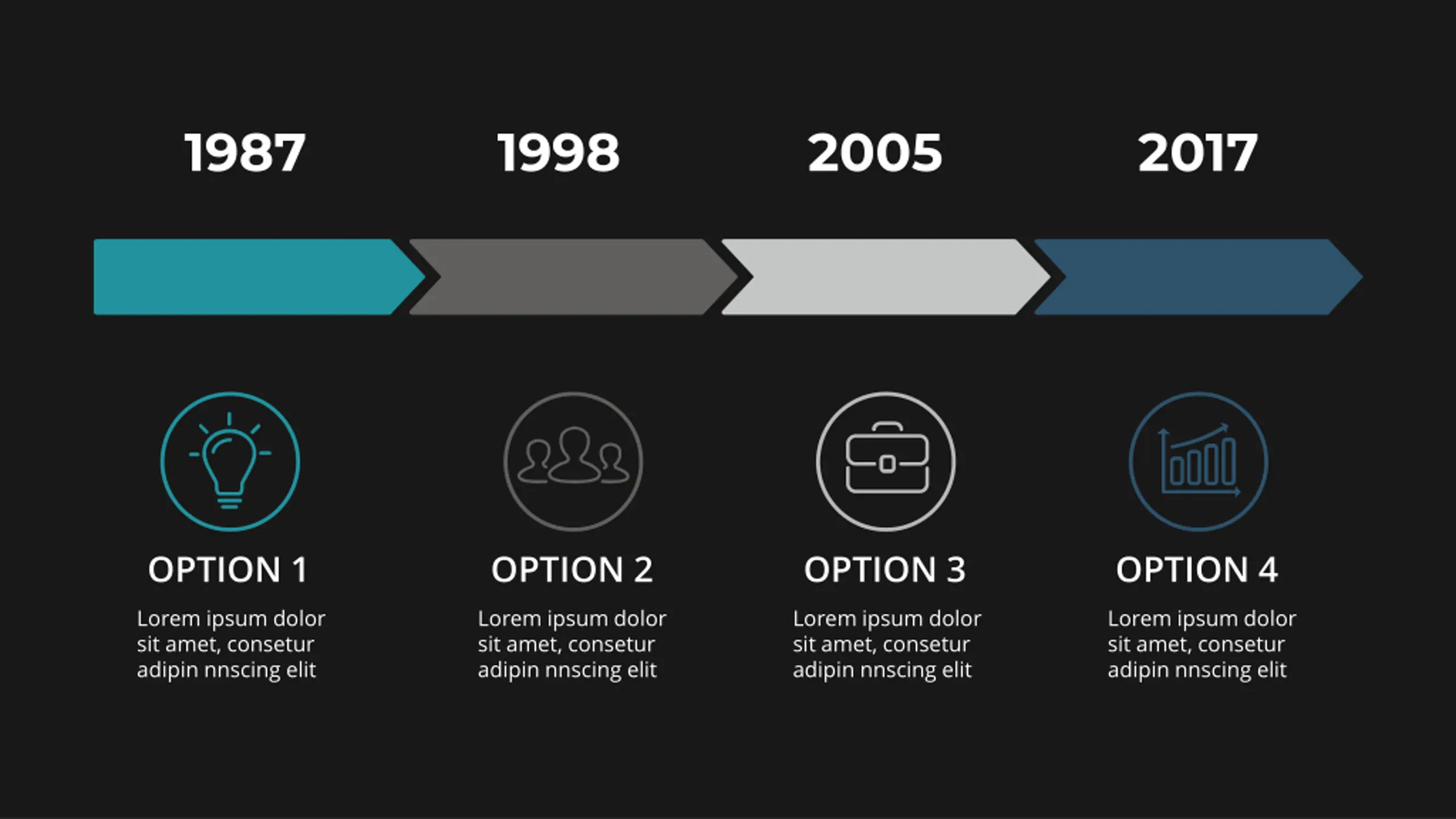 1987

OPTION 1

Lorem ipsum dolor sit amet, consetur adipin nnscing elit

1998

OPTION 2

Lorem ipsum dolor sit amet, consetur adipin nnscing elit

2005

OPTION 3

Lorem ipsum dolor sit amet, consetur adipin nnscing elit

2017

OPTION 4

Lorem ipsum dolor sit amet, consetur adipin nnscing elit